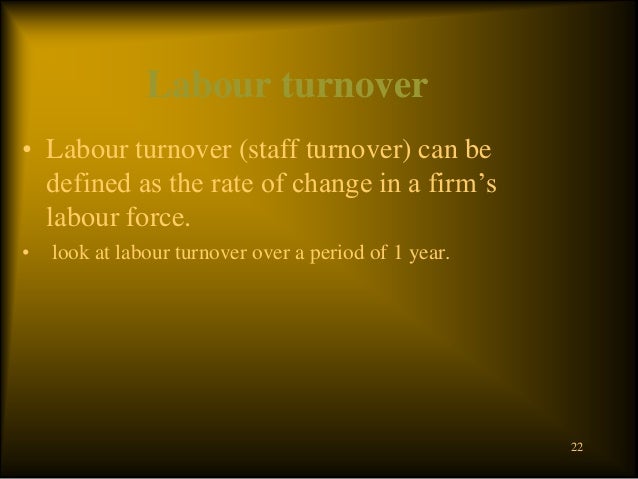 Labour turnover

• Labour turnover (staff turnover) can be defined as the rate of change in a firm’s labour force.

• look at labour turnover over a period of 1 year.

22